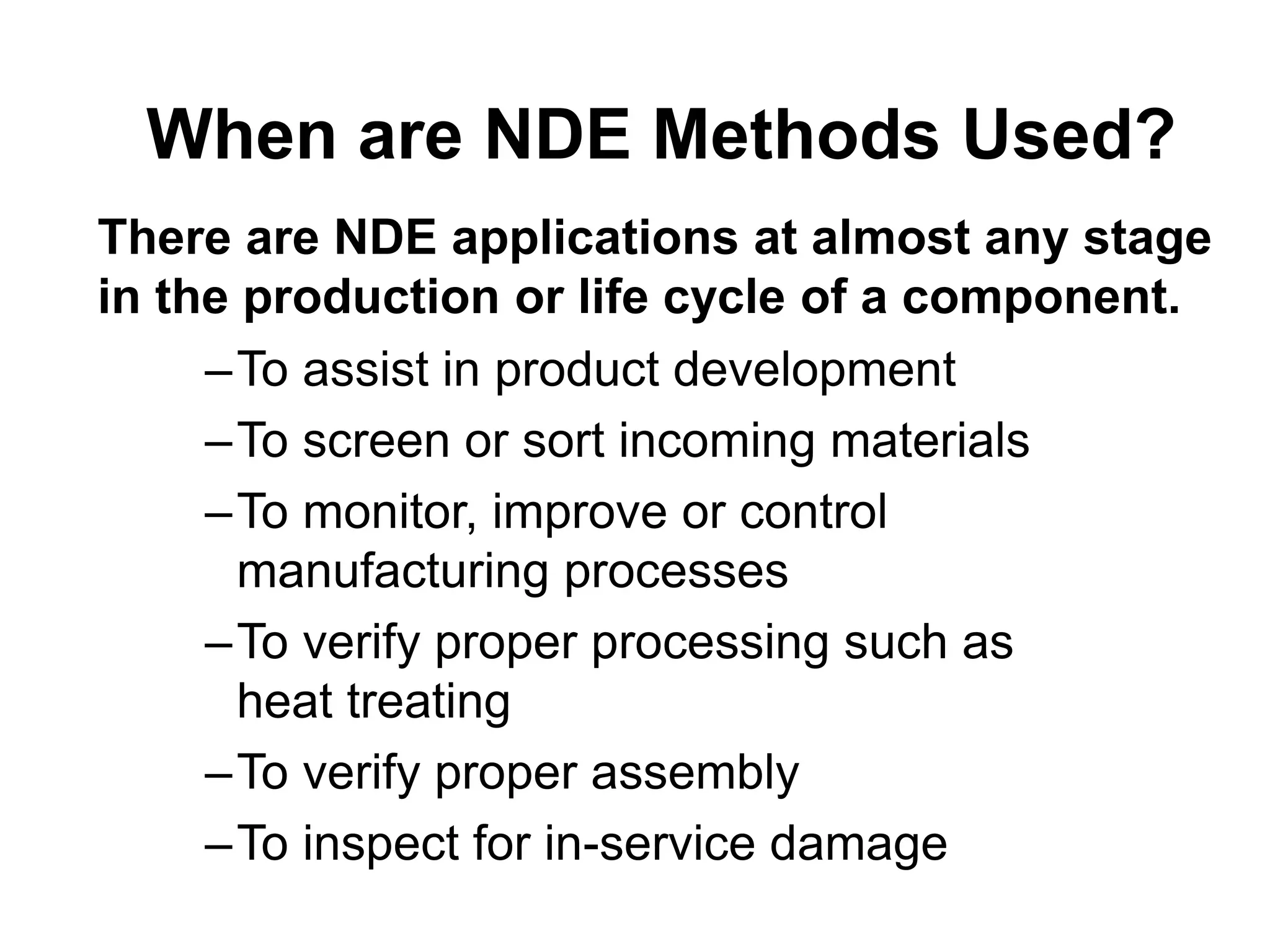 When are NDE Methods Used?

There are NDE applications at almost any stage in the production or life cycle of a component.

– To assist in product development
– To screen or sort incoming materials
– To monitor, improve or control manufacturing processes
– To verify proper processing such as heat treating
– To verify proper assembly
– To inspect for in-service damage